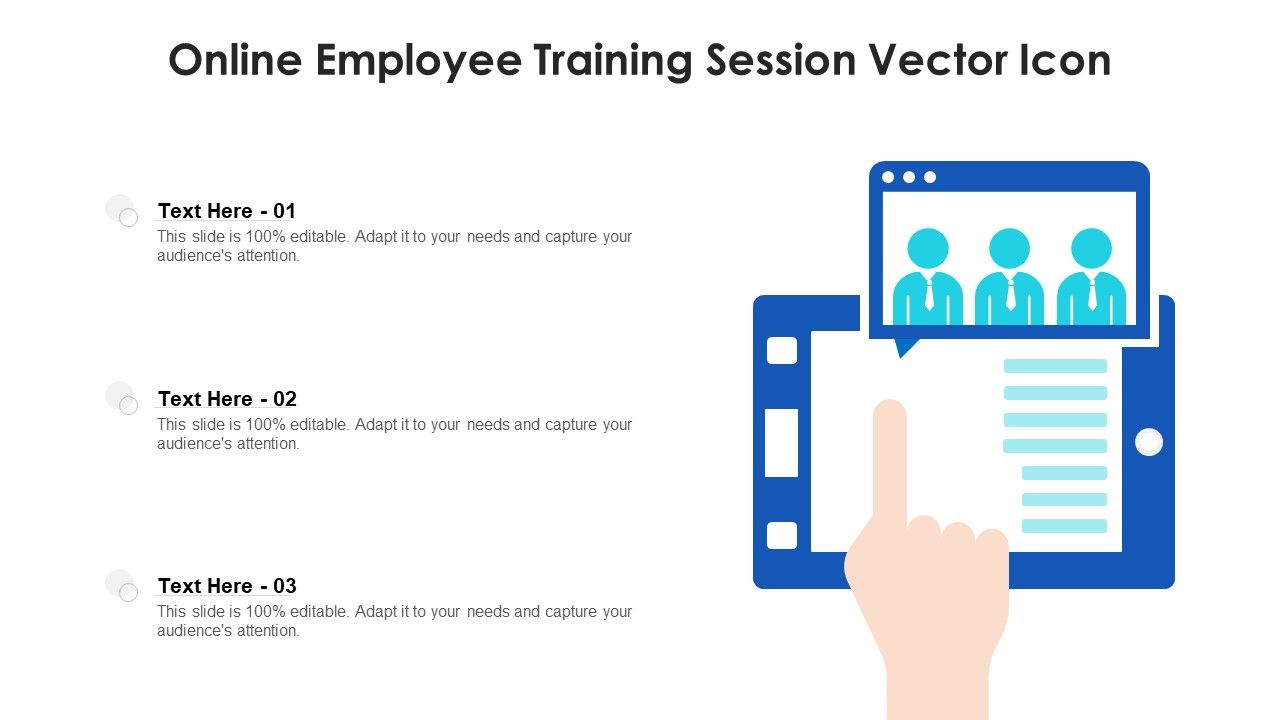 Online Employee Training Session Vector Icon

Text Here - 01
This slide is 100% editable. Adapt it to your needs and capture your audience's attention.

Text Here - 02
This slide is 100% editable. Adapt it to your needs and capture your audience's attention.

Text Here - 03
This slide is 100% editable. Adapt it to your needs and capture your audience's attention.